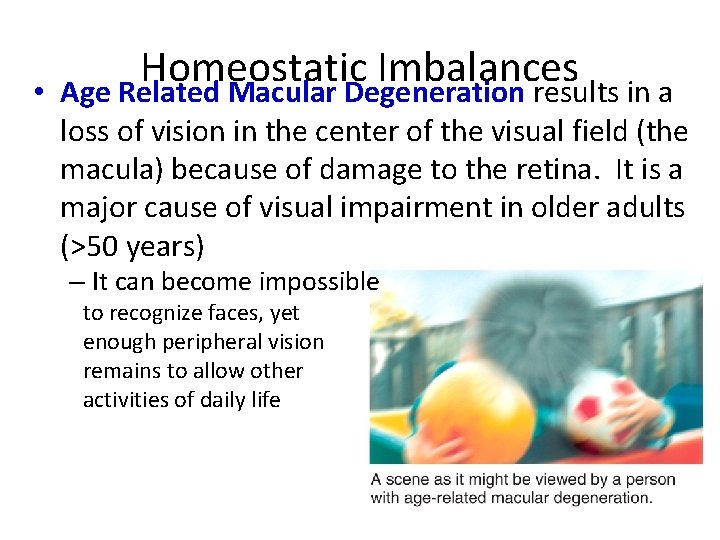 Homeostatic Imbalances

• Age Related Macular Degeneration results in a loss of vision in the center of the visual field (the macula) because of damage to the retina. It is a major cause of visual impairment in older adults (>50 years)

– It can become impossible to recognize faces, yet enough peripheral vision remains to allow other activities of daily life

A scene as it might be viewed by a person with age-related macular degeneration.